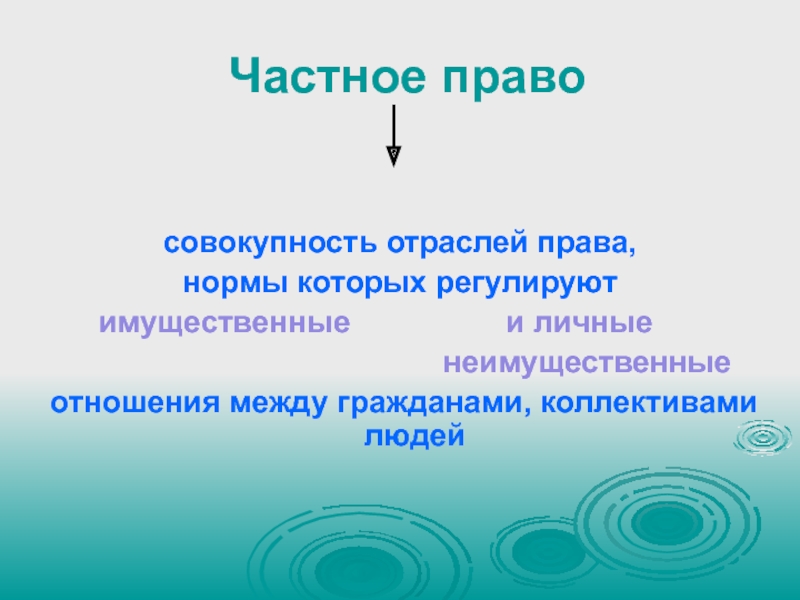 Частное право

совокупность отраслей права, нормы которых регулируют

имущественные

и личные неимущественные

отношения между гражданами, коллективами людей